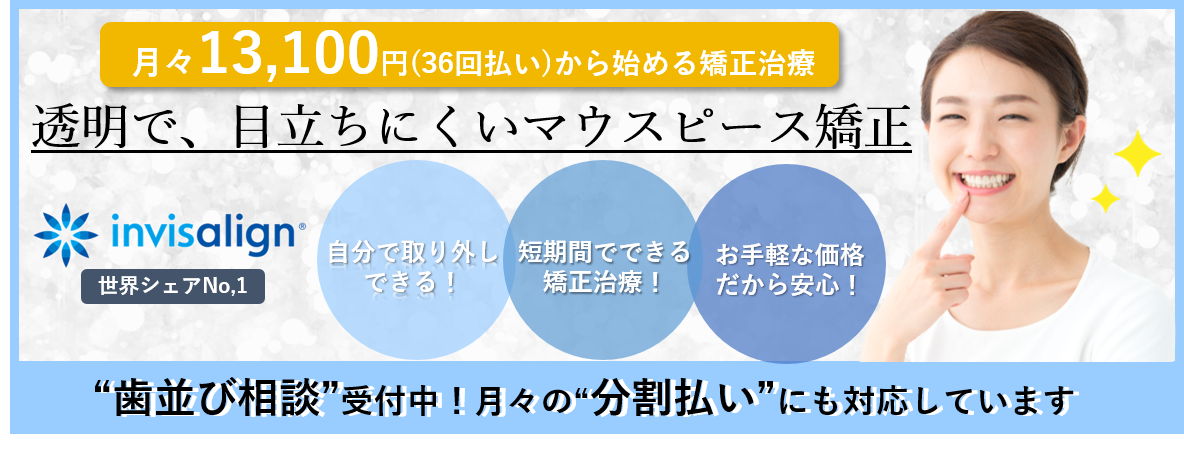 月々13,100円(36回払い)から始める矯正治療

透明で、目立ちにくいマウスピース矯正

invisalign®

世界シェアNo,1

自分で取り外しできる！

短期間でできる矯正治療！

お手軽な価格だから安心！

“歯並び相談”受付中！月々の“分割払い”にも対応しています